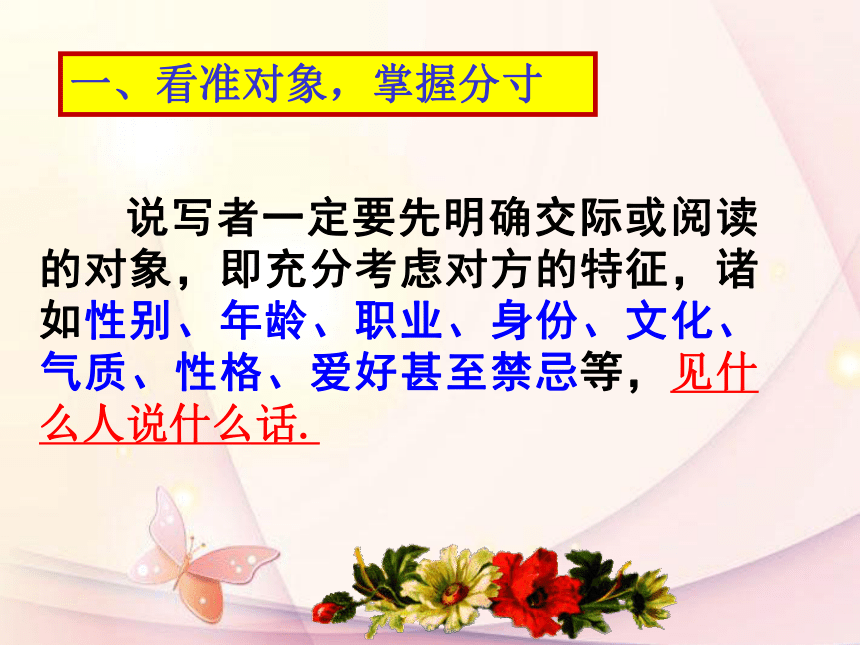 一、看准对象，掌握分寸

说写者一定要先明确交际或阅读的对象，即充分考虑对方的特征，诸如性别、年龄、职业、身份、文化、气质、性格、爱好甚至禁忌等，见什么人说什么话.